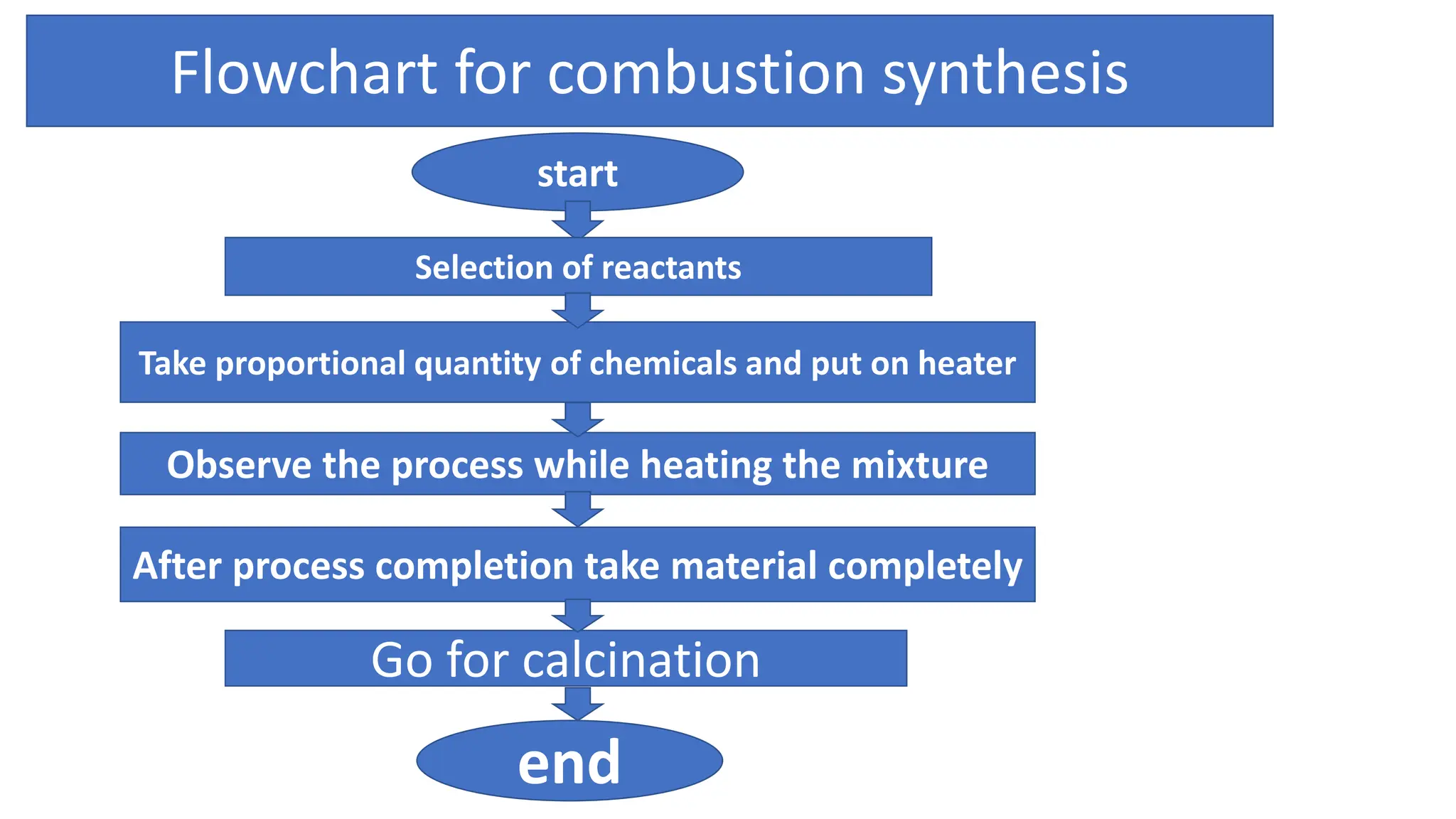 Flowchart for combustion synthesis

start

Selection of reactants

Take proportional quantity of chemicals and put on heater

Observe the process while heating the mixture

After process completion take material completely

Go for calcination

end